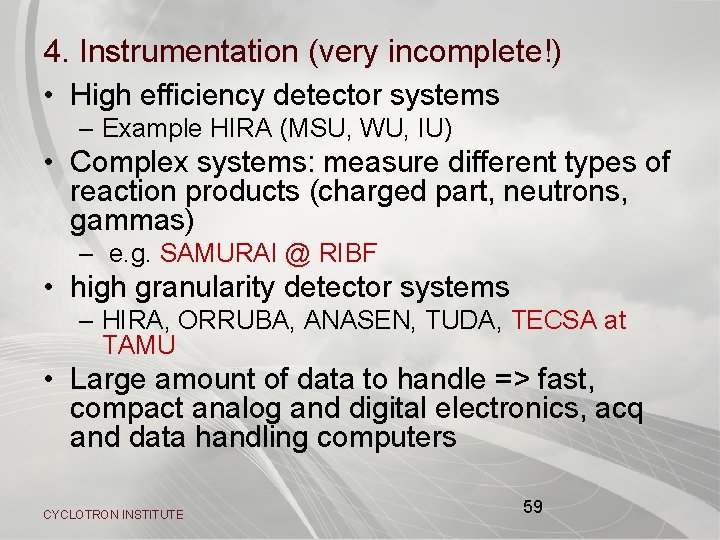 4. Instrumentation (very incomplete!)

• High efficiency detector systems
– Example HIRA (MSU, WU, IU)

• Complex systems: measure different types of reaction products (charged part, neutrons, gammas)
– e.g. SAMURAI @ RIBF

• high granularity detector systems
– HIRA, ORRUBA, ANASEN, TUDA, TECSA at TAMU

• Large amount of data to handle => fast, compact analog and digital electronics, acq and data handling computers

CYCLOTRON INSTITUTE

59